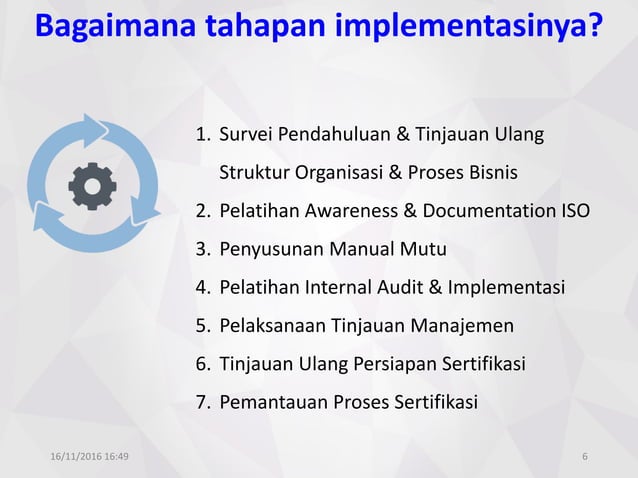 Bagaimana tahapan implementasinya?

1. Survei Pendahuluan & Tinjauan Ulang Struktur Organisasi & Proses Bisnis
2. Pelatihan Awareness & Documentation ISO
3. Penyusunan Manual Mutu
4. Pelatihan Internal Audit & Implementasi
5. Pelaksanaan Tinjauan Manajemen
6. Tinjauan Ulang Persiapan Sertifikasi
7. Pemantauan Proses Sertifikasi

16/11/2016 16:49

6